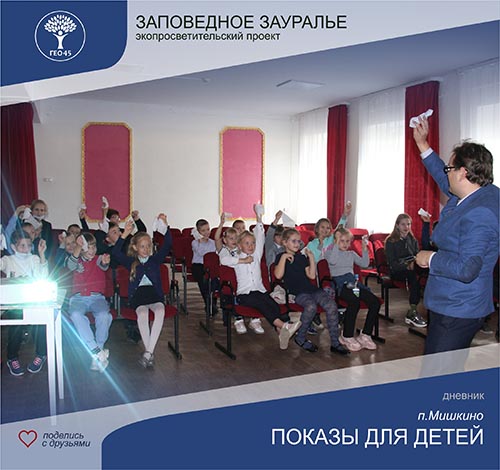 ГЕО45

ЗАПОВЕДНОЕ ЗАУРАЛЬЕ
экопросветительский проект

дневник

п.Мишкино

ПОКАЗЫ ДЛЯ ДЕТЕЙ

поделись с друзьями